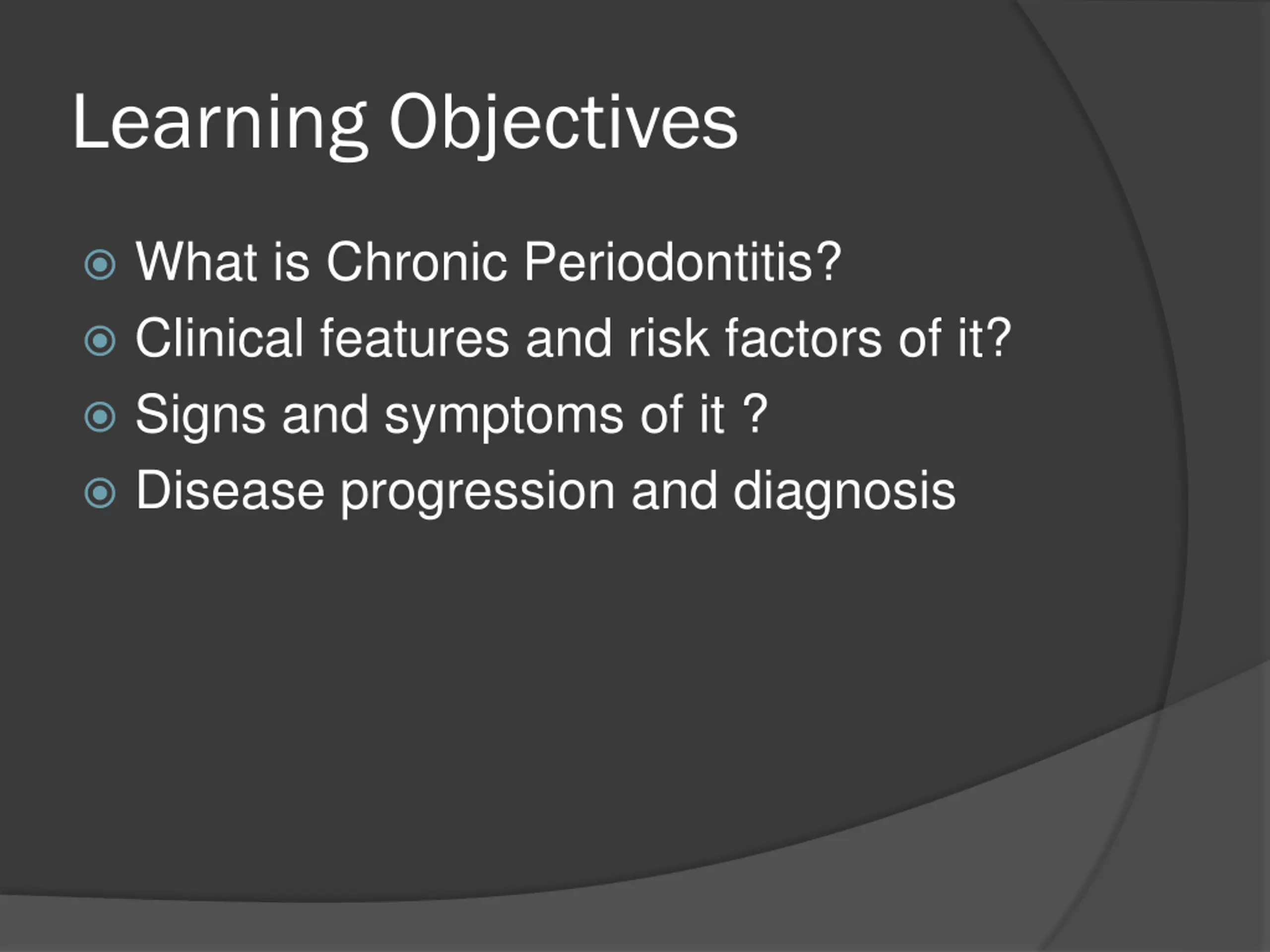 Learning Objectives

What is Chronic Periodontitis?
Clinical features and risk factors of it?
Signs and symptoms of it ?
Disease progression and diagnosis